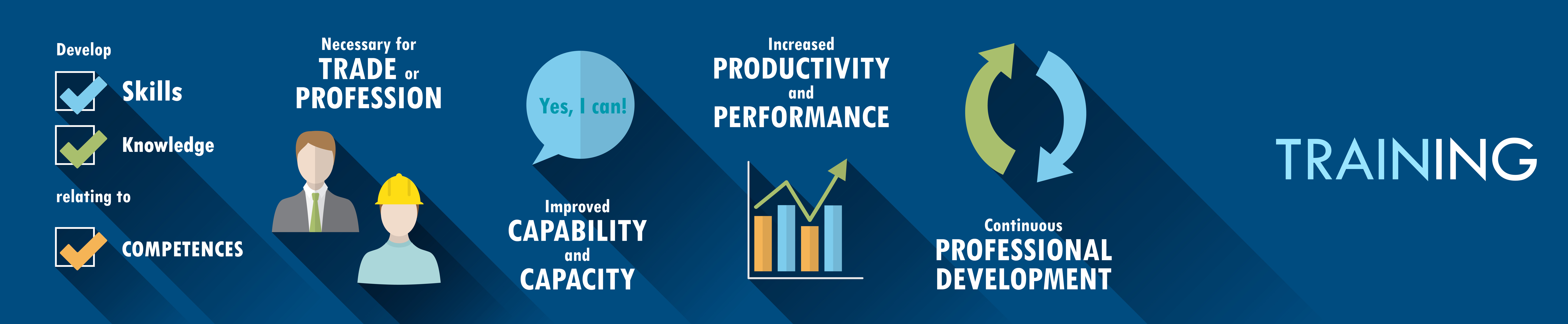 Develop

Skills

Knowledge

relating to

COMPETENCES

Necessary for TRADE or PROFESSION

Yes, I can!

Improved CAPABILITY and CAPACITY

Increased PRODUCTIVITY and PERFORMANCE

Continuous PROFESSIONAL DEVELOPMENT

TRAINING